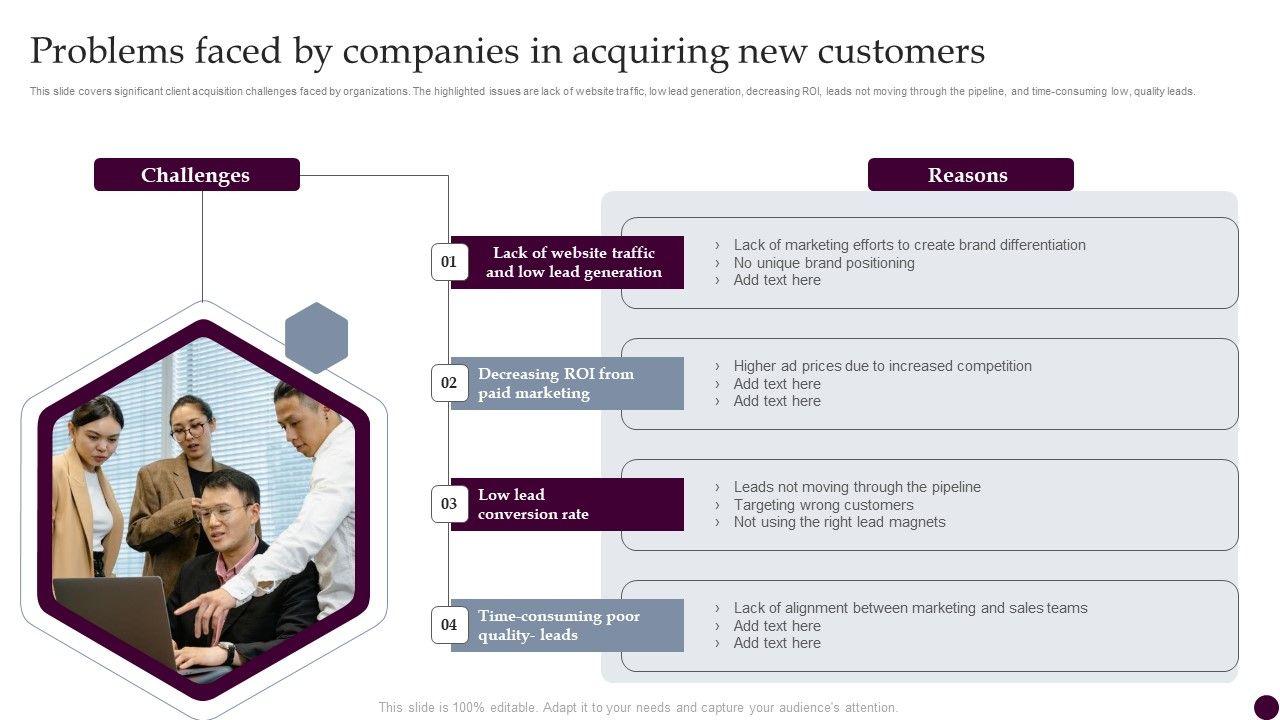 Problems faced by companies in acquiring new customers

This slide covers significant client acquisition challenges faced by organizations. The highlighted issues are lack of website traffic, low lead generation, decreasing ROI, leads not moving through the pipeline, and time-consuming low, quality leads.

Challenges

Reasons

01 Lack of website traffic and low lead generation

› Lack of marketing efforts to create brand differentiation
› No unique brand positioning
› Add text here

02 Decreasing ROI from paid marketing

› Higher ad prices due to increased competition
› Add text here
› Add text here

03 Low lead conversion rate

› Leads not moving through the pipeline
› Targeting wrong customers
› Not using the right lead magnets

04 Time-consuming poor quality- leads

› Lack of alignment between marketing and sales teams
› Add text here
› Add text here

This slide is 100% editable. Adapt it to your needs and capture your audience's attention.